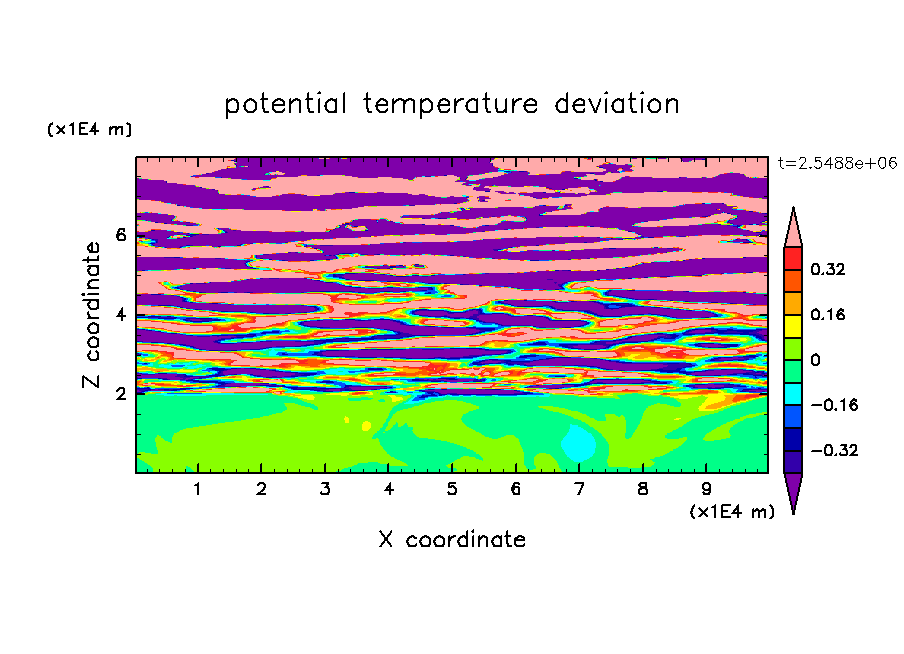 potential temperature deviation

(x1E4 m)

t=2.5488e+06

Z coordinate

6
4
2

0.32
0.16
0
−0.16
−0.32

1 2 3 4 5 6 7 8 9

(x1E4 m)

X coordinate